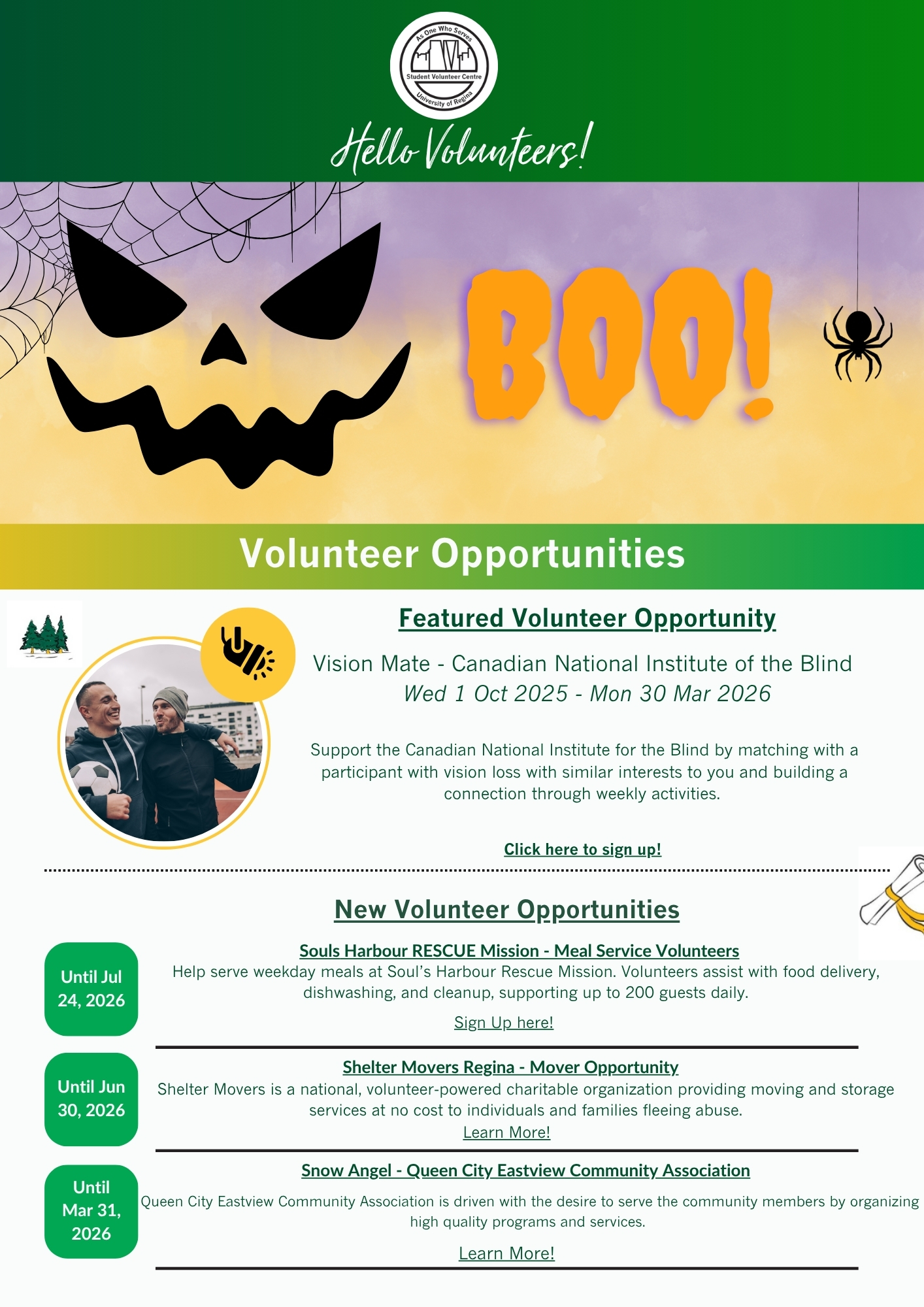 As One Who Serves
Student Volunteer Centre
University of Regina

Hello Volunteers!

BOO!

Volunteer Opportunities

Featured Volunteer Opportunity

Vision Mate - Canadian National Institute of the Blind
Wed 1 Oct 2025 - Mon 30 Mar 2026

Support the Canadian National Institute for the Blind by matching with a participant with vision loss with similar interests to you and building a connection through weekly activities.

Click here to sign up!

New Volunteer Opportunities

Until Jul 24, 2026

Souls Harbour RESCUE Mission - Meal Service Volunteers
Help serve weekday meals at Soul's Harbour Rescue Mission. Volunteers assist with food delivery, dishwashing, and cleanup, supporting up to 200 guests daily.
Sign Up here!

Until Jun 30, 2026

Shelter Movers Regina - Mover Opportunity
Shelter Movers is a national, volunteer-powered charitable organization providing moving and storage services at no cost to individuals and families fleeing abuse.
Learn More!

Until Mar 31, 2026

Snow Angel - Queen City Eastview Community Association
Queen City Eastview Community Association is driven with the desire to serve the community members by organizing high quality programs and services.
Learn More!